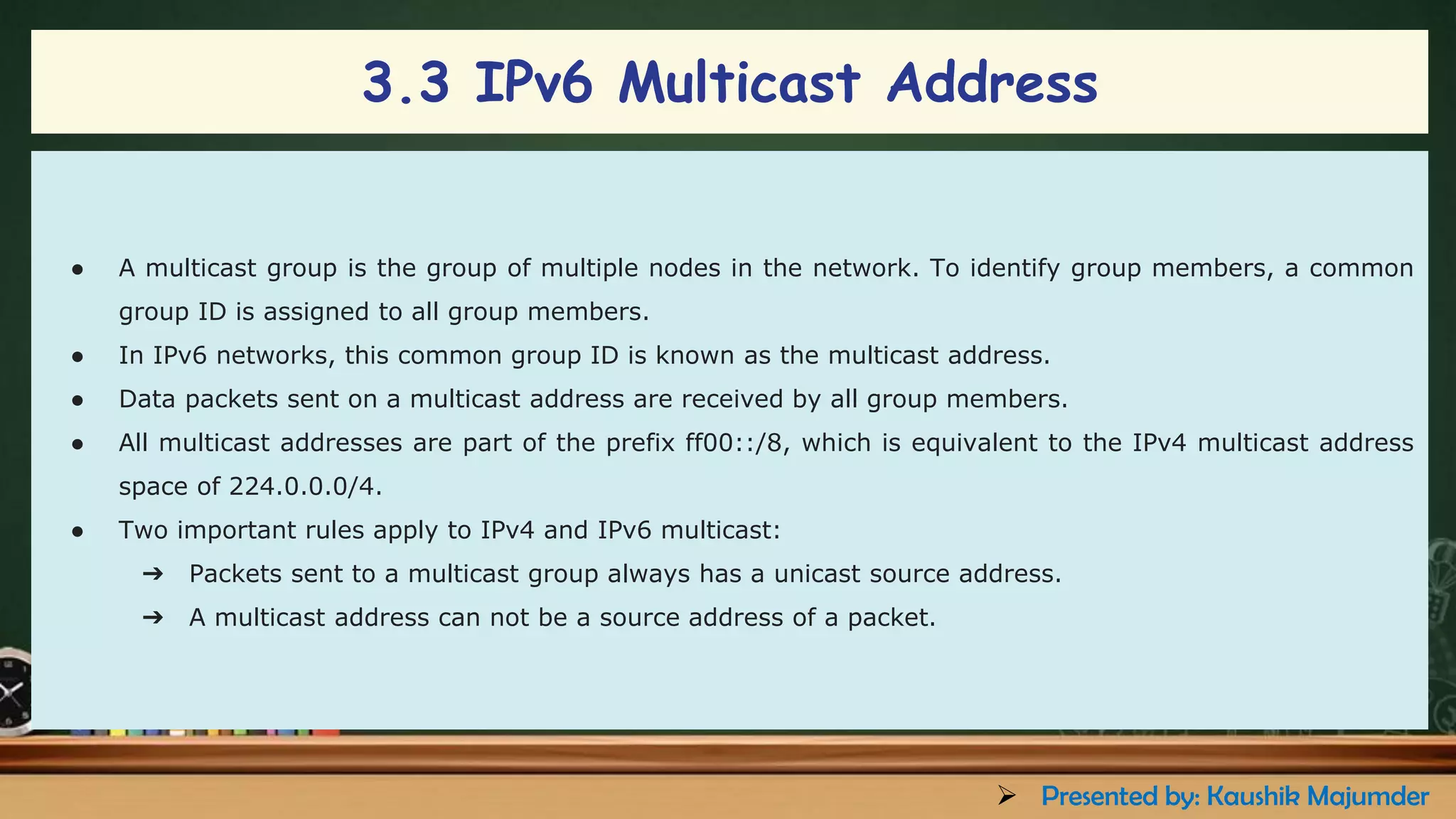 3.3 IPv6 Multicast Address

- A multicast group is the group of multiple nodes in the network. To identify group members, a common group ID is assigned to all group members.
- In IPv6 networks, this common group ID is known as the multicast address.
- Data packets sent on a multicast address are received by all group members.
- All multicast addresses are part of the prefix ff00::/8, which is equivalent to the IPv4 multicast address space of 224.0.0.0/4.
- Two important rules apply to IPv4 and IPv6 multicast:
  ➔ Packets sent to a multicast group always has a unicast source address.
  ➔ A multicast address can not be a source address of a packet.

➢ Presented by: Kaushik Majumder